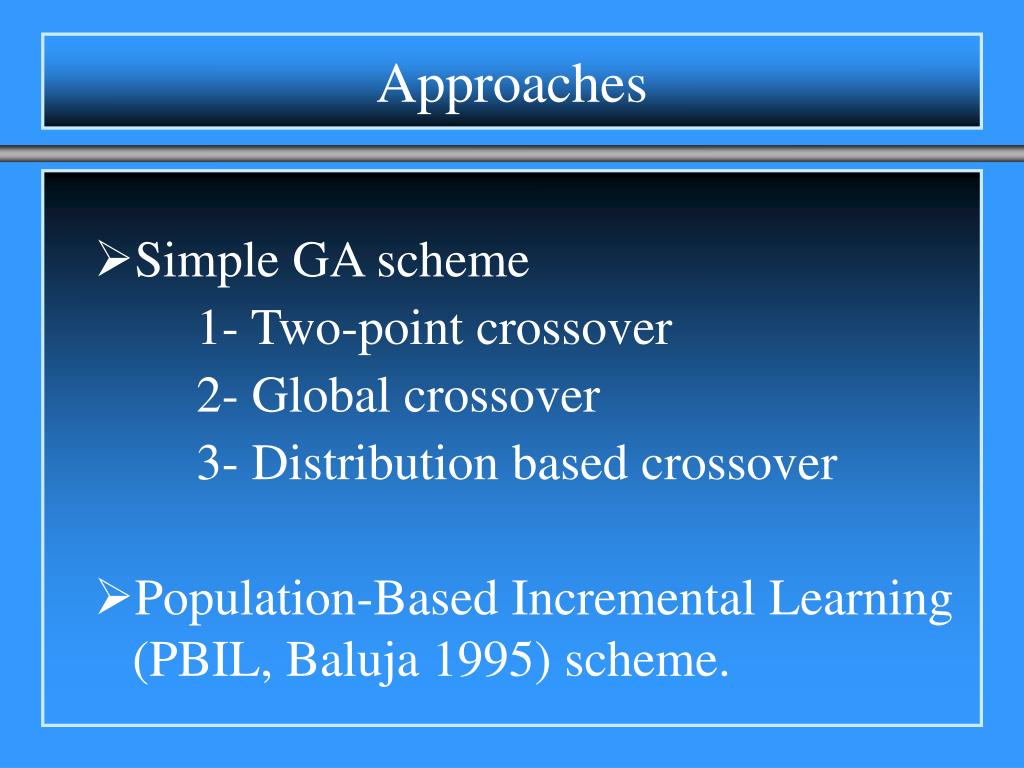 Approaches

➢Simple GA scheme
1- Two-point crossover
2- Global crossover
3- Distribution based crossover

➢Population-Based Incremental Learning (PBIL, Baluja 1995) scheme.